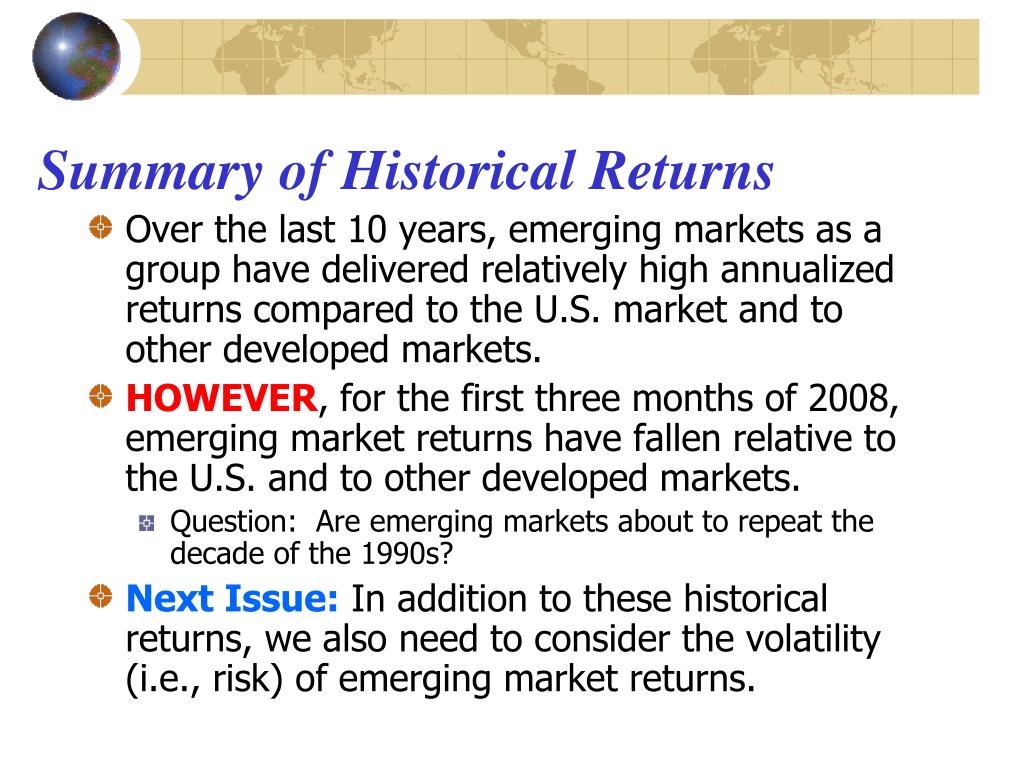 Summary of Historical Returns

Over the last 10 years, emerging markets as a group have delivered relatively high annualized returns compared to the U.S. market and to other developed markets.

HOWEVER, for the first three months of 2008, emerging market returns have fallen relative to the U.S. and to other developed markets.

Question: Are emerging markets about to repeat the decade of the 1990s?

Next Issue: In addition to these historical returns, we also need to consider the volatility (i.e., risk) of emerging market returns.